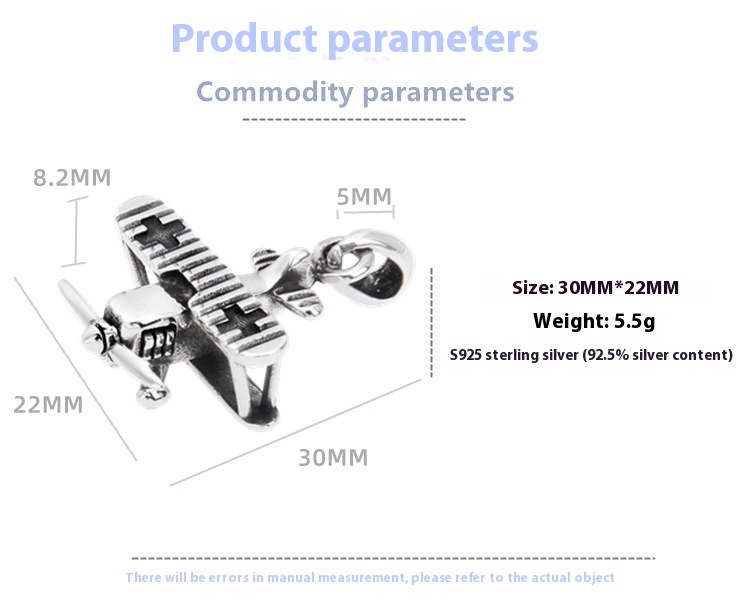 Product parameters

Commodity parameters

8.2MM

5MM

22MM

30MM

Size: 30MM*22MM

Weight: 5.5g

S925 sterling silver (92.5% silver content)

There will be errors in manual measurement, please refer to the actual object